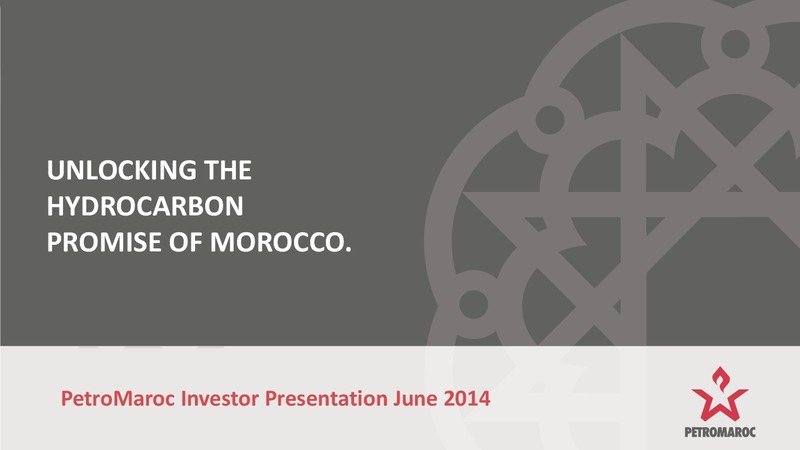 UNLOCKING THE HYDROCARBON PROMISE OF MOROCCO.

PetroMaroc Investor Presentation June 2014

PETROMAROC